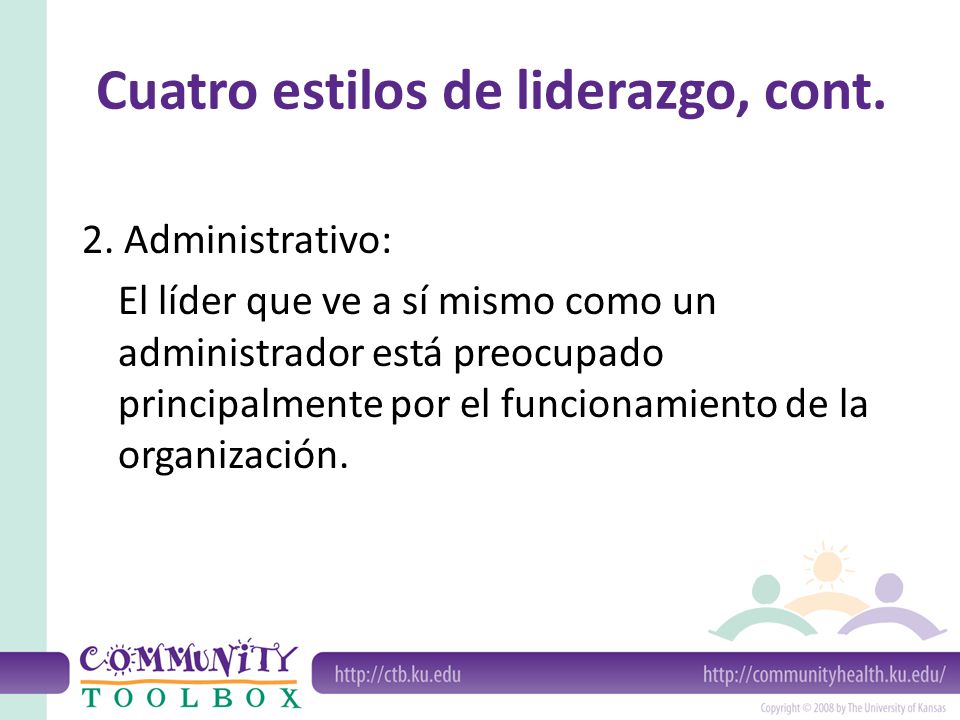 Cuatro estilos de liderazgo, cont.

2. Administrativo:

El líder que ve a sí mismo como un administrador está preocupado principalmente por el funcionamiento de la organización.

COMMUNITY TOOLBOX

http://ctb.ku.edu

http://communityhealth.ku.edu/

Copyright © 2008 by The University of Kansas